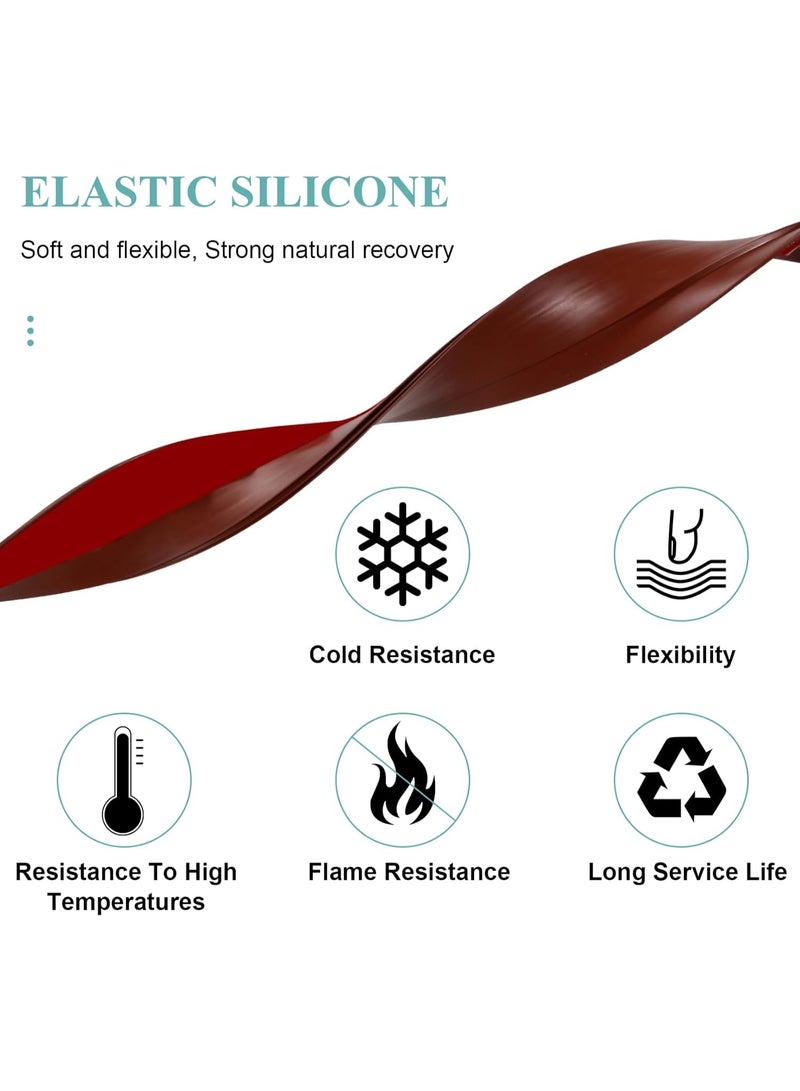 ELASTIC SILICONE

Soft and flexible, Strong natural recovery

Cold Resistance

Flexibility

Resistance To High Temperatures

Flame Resistance

Long Service Life